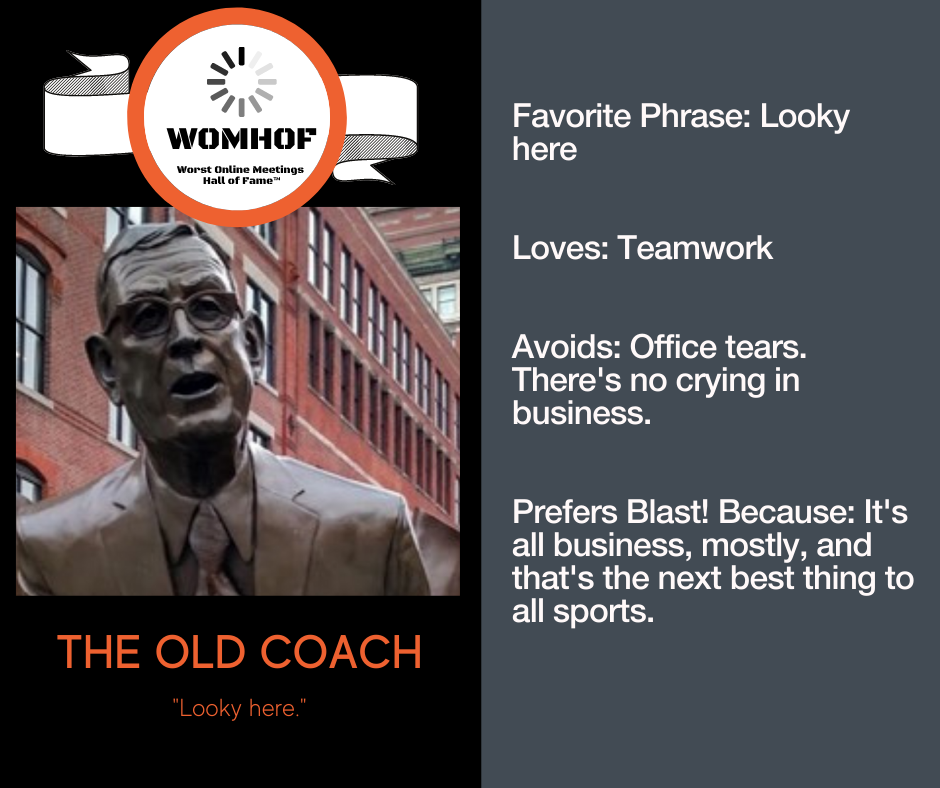 WOMHOF

Worst Online Meetings Hall of Fame™

THE OLD COACH

"Looky here."

Favorite Phrase: Looky here

Loves: Teamwork

Avoids: Office tears. There's no crying in business.

Prefers Blast! Because: It's all business, mostly, and that's the next best thing to all sports.